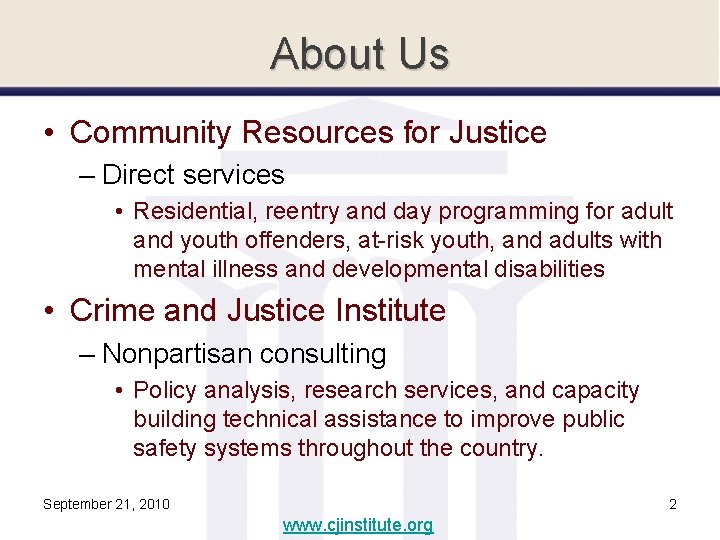 About Us

• Community Resources for Justice

– Direct services

• Residential, reentry and day programming for adult and youth offenders, at-risk youth, and adults with mental illness and developmental disabilities

• Crime and Justice Institute

– Nonpartisan consulting

• Policy analysis, research services, and capacity building technical assistance to improve public safety systems throughout the country.

September 21, 2010

2

www.cjinstitute.org